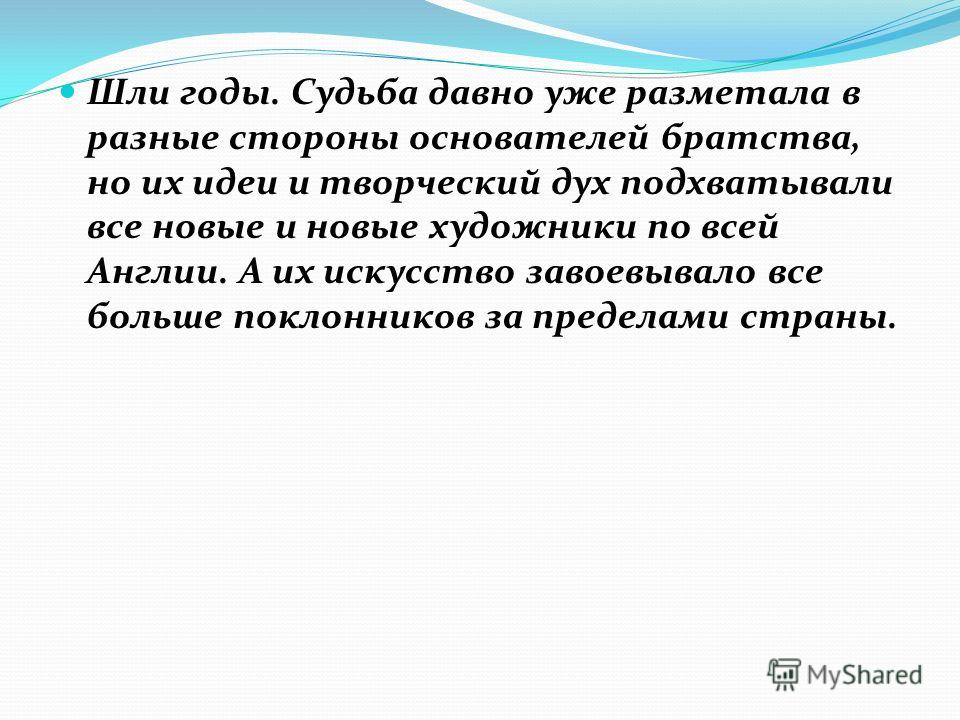 Шли годы. Судьба давно уже разметала в разные стороны основателей братства, но их идеи и творческий дух подхватывали все новые и новые художники по всей Англии. А их искусство завоевывало все больше поклонников за пределами страны.

MyShared